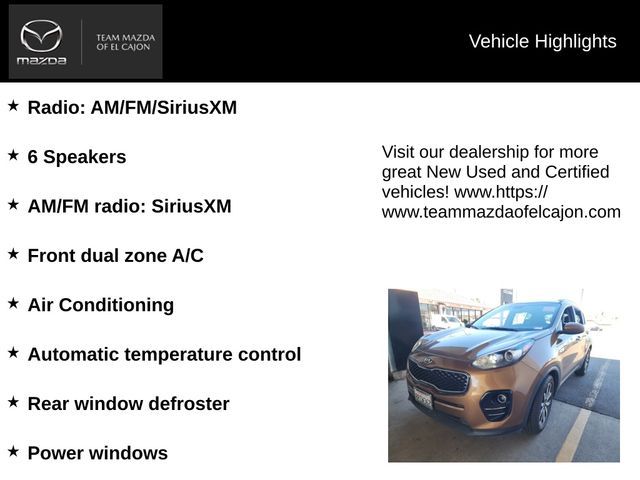 mazda

TEAM MAZDA OF EL CAJON

Vehicle Highlights

★ Radio: AM/FM/SiriusXM

★ 6 Speakers

★ AM/FM radio: SiriusXM

★ Front dual zone A/C

★ Air Conditioning

★ Automatic temperature control

★ Rear window defroster

★ Power windows

Visit our dealership for more great New Used and Certified vehicles! www.https://www.teammazdaofelcajon.com